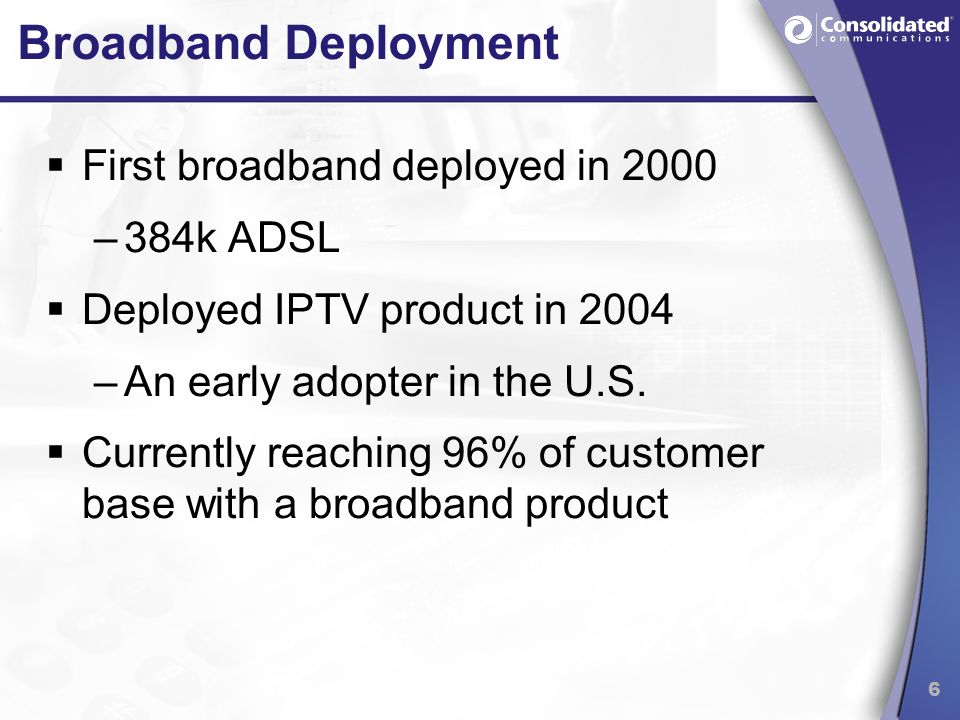 Broadband Deployment

Consolidated communications

▪ First broadband deployed in 2000
– 384k ADSL

▪ Deployed IPTV product in 2004
– An early adopter in the U.S.

▪ Currently reaching 96% of customer base with a broadband product

6